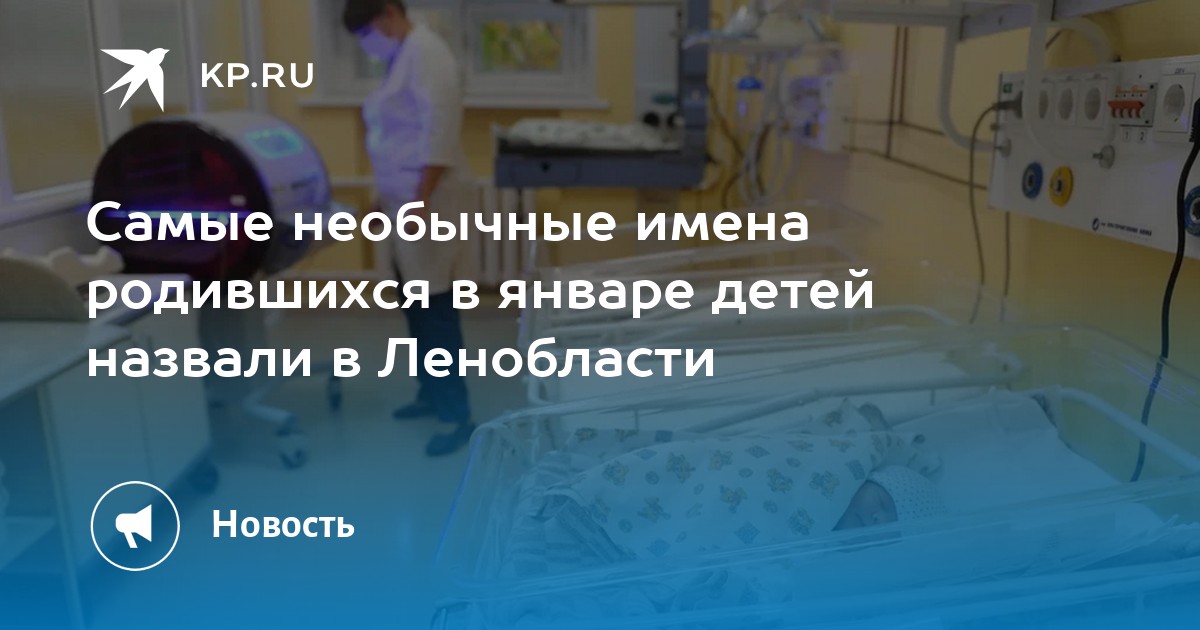 KP.RU

Самые необычные имена родившихся в январе детей назвали в Ленобласти

Новость